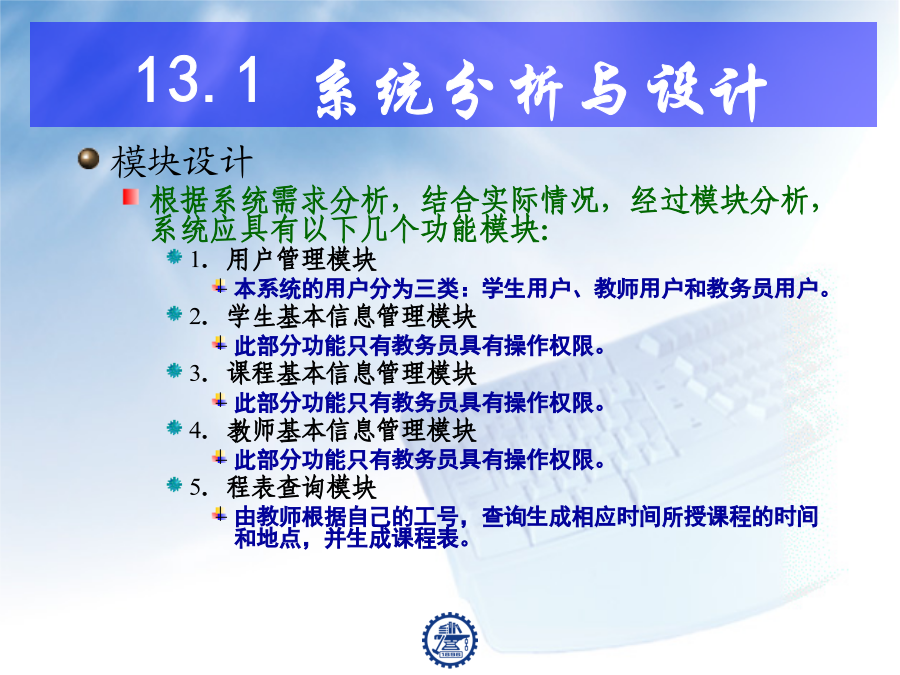 13.1 系统分析与设计

模块设计

根据系统需求分析，结合实际情况，经过模块分析，系统应具有以下几个功能模块:

1. 用户管理模块

本系统的用户分为三类：学生用户、教师用户和教务员用户。

2. 学生基本信息管理模块

此部分功能只有教务员具有操作权限。

3. 课程基本信息管理模块

此部分功能只有教务员具有操作权限。

4. 教师基本信息管理模块

此部分功能只有教务员具有操作权限。

5. 程表查询模块

由教师根据自己的工号，查询生成相应时间所授课程的时间和地点，并生成课程表。